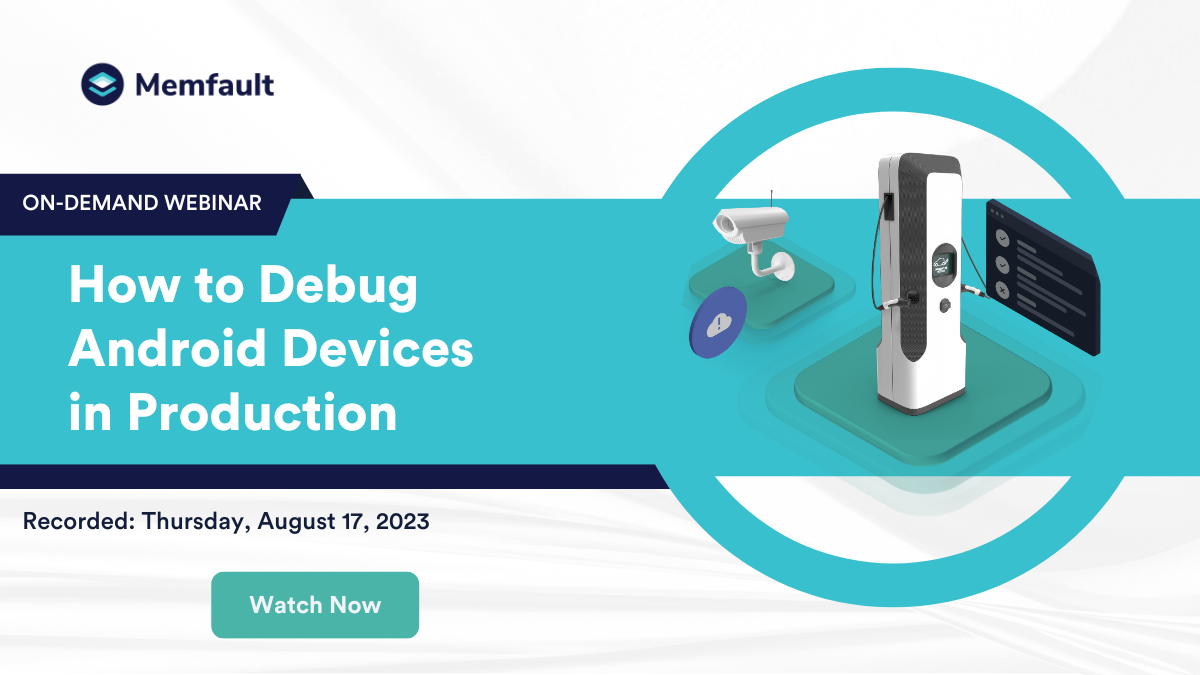 Memfault

ON-DEMAND WEBINAR

How to Debug Android Devices in Production

Recorded: Thursday, August 17, 2023

Watch Now